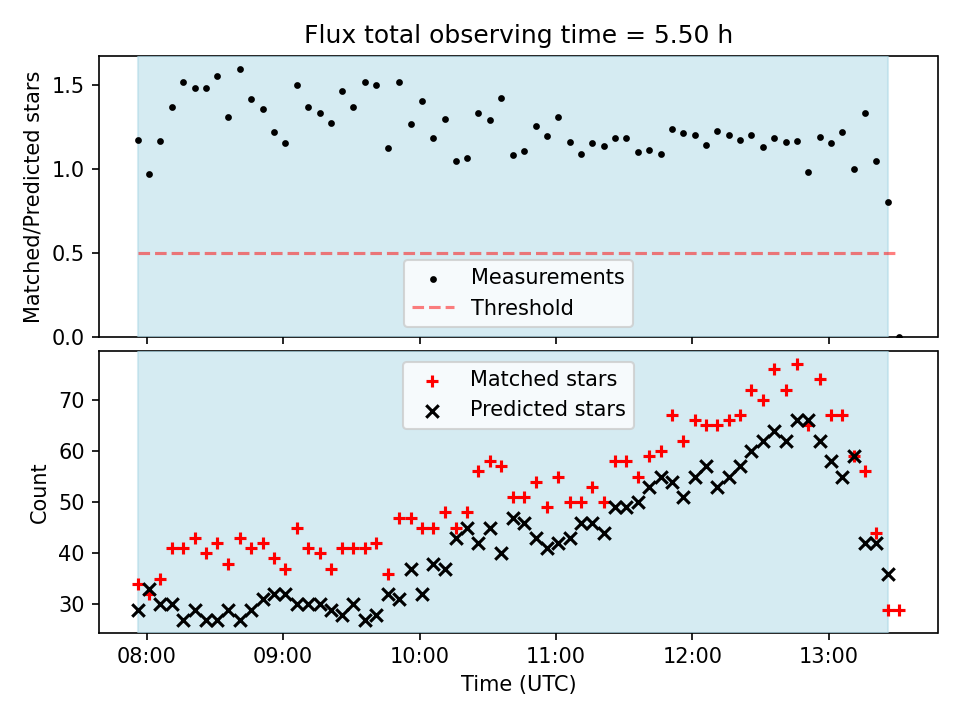 Flux total observing time = 5.50 h

Matched/Predicted stars

1.5
1.0
0.5
0.0

Measurements
Threshold

Matched stars
Predicted stars

Count

70
60
50
40
30

08:00
09:00
10:00
11:00
12:00
13:00

Time (UTC)